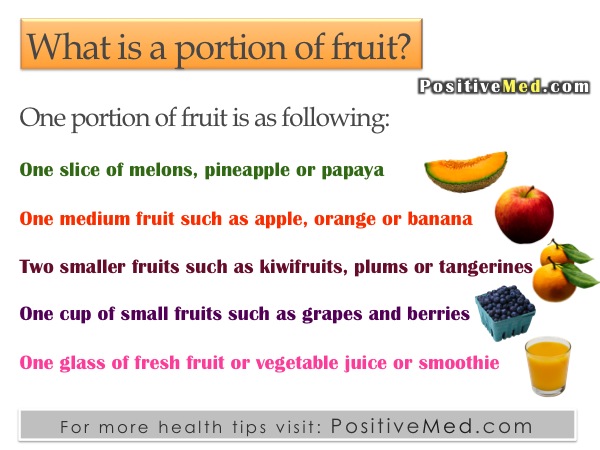 What is a portion of fruit?

PositiveMed.com

One portion of fruit is as following:

One slice of melons, pineapple or papaya

One medium fruit such as apple, orange or banana

Two smaller fruits such as kiwifruits, plums or tangerines

One cup of small fruits such as grapes and berries

One glass of fresh fruit or vegetable juice or smoothie

For more health tips visit: PositiveMed.com